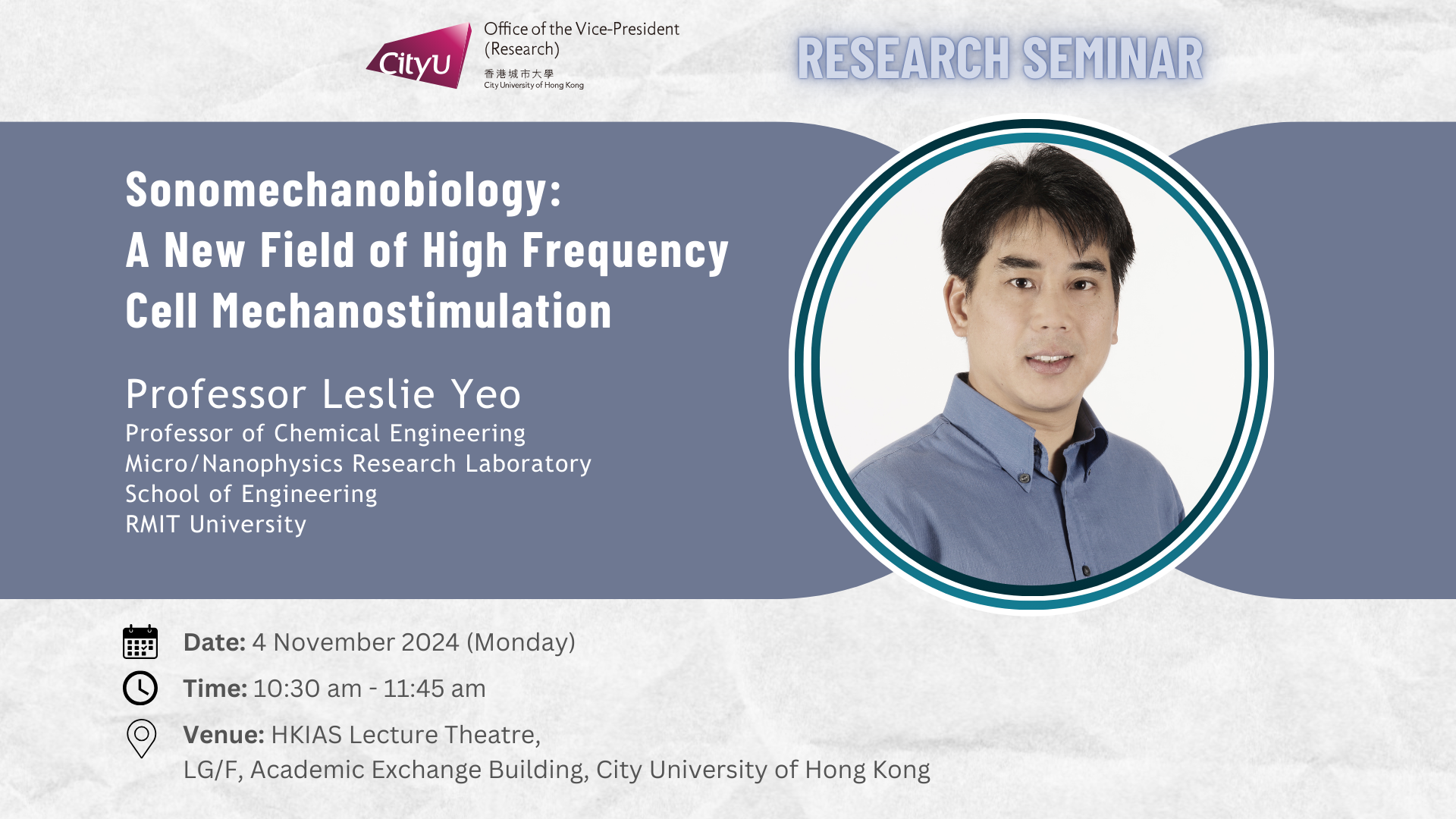 CityU Office of the Vice-President (Research)
香港城市大學
City University of Hong Kong

RESEARCH SEMINAR

Sonomechanobiology: A New Field of High Frequency Cell Mechanostimulation

Professor Leslie Yeo
Professor of Chemical Engineering
Micro/Nanophysics Research Laboratory
School of Engineering
RMIT University

Date: 4 November 2024 (Monday)
Time: 10:30 am - 11:45 am
Venue: HKIAS Lecture Theatre,
LG/F, Academic Exchange Building, City University of Hong Kong